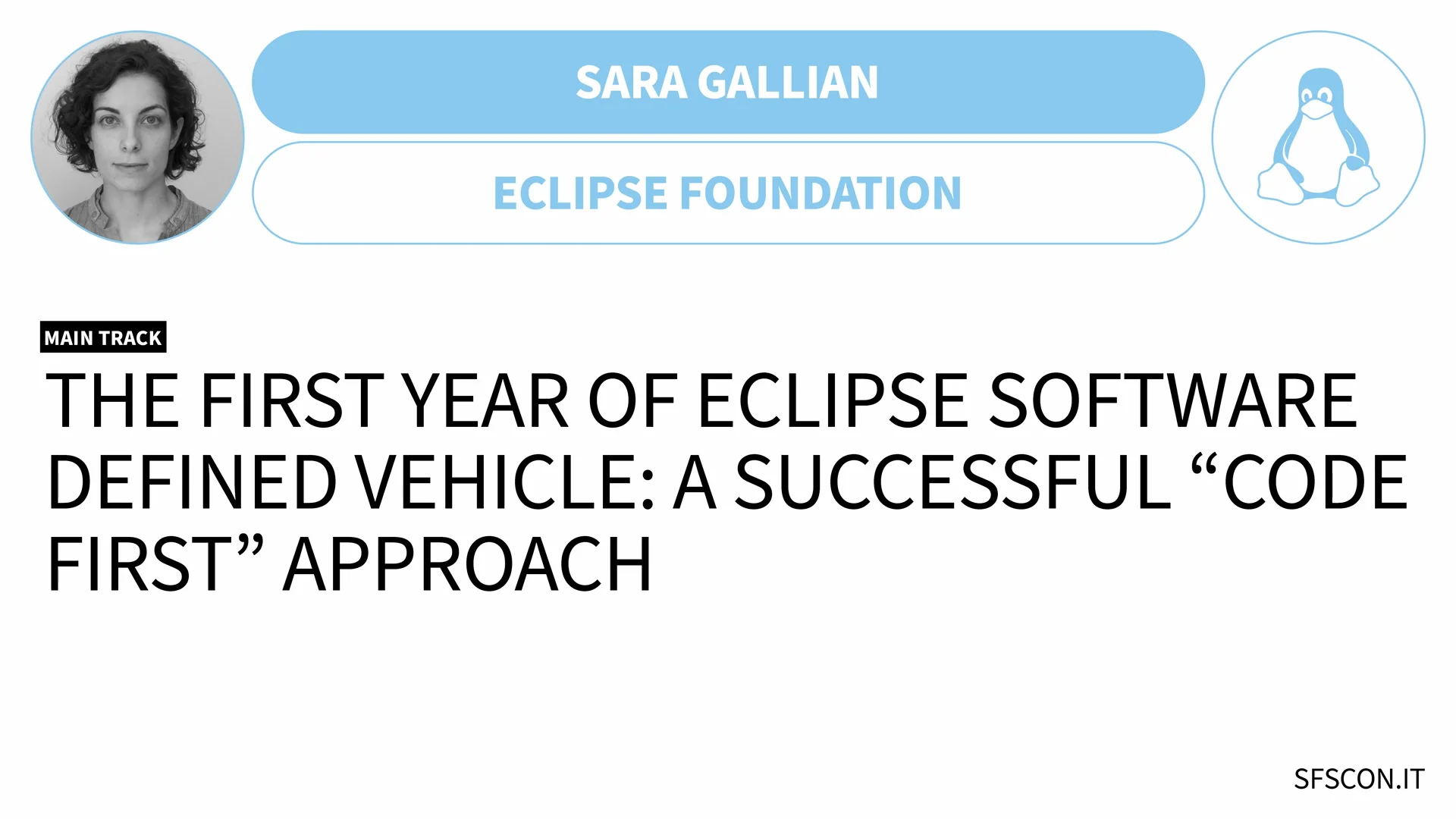 SARA GALLIAN

ECLIPSE FOUNDATION

MAIN TRACK

THE FIRST YEAR OF ECLIPSE SOFTWARE DEFINED VEHICLE: A SUCCESSFUL “CODE FIRST” APPROACH

SFSCON.IT